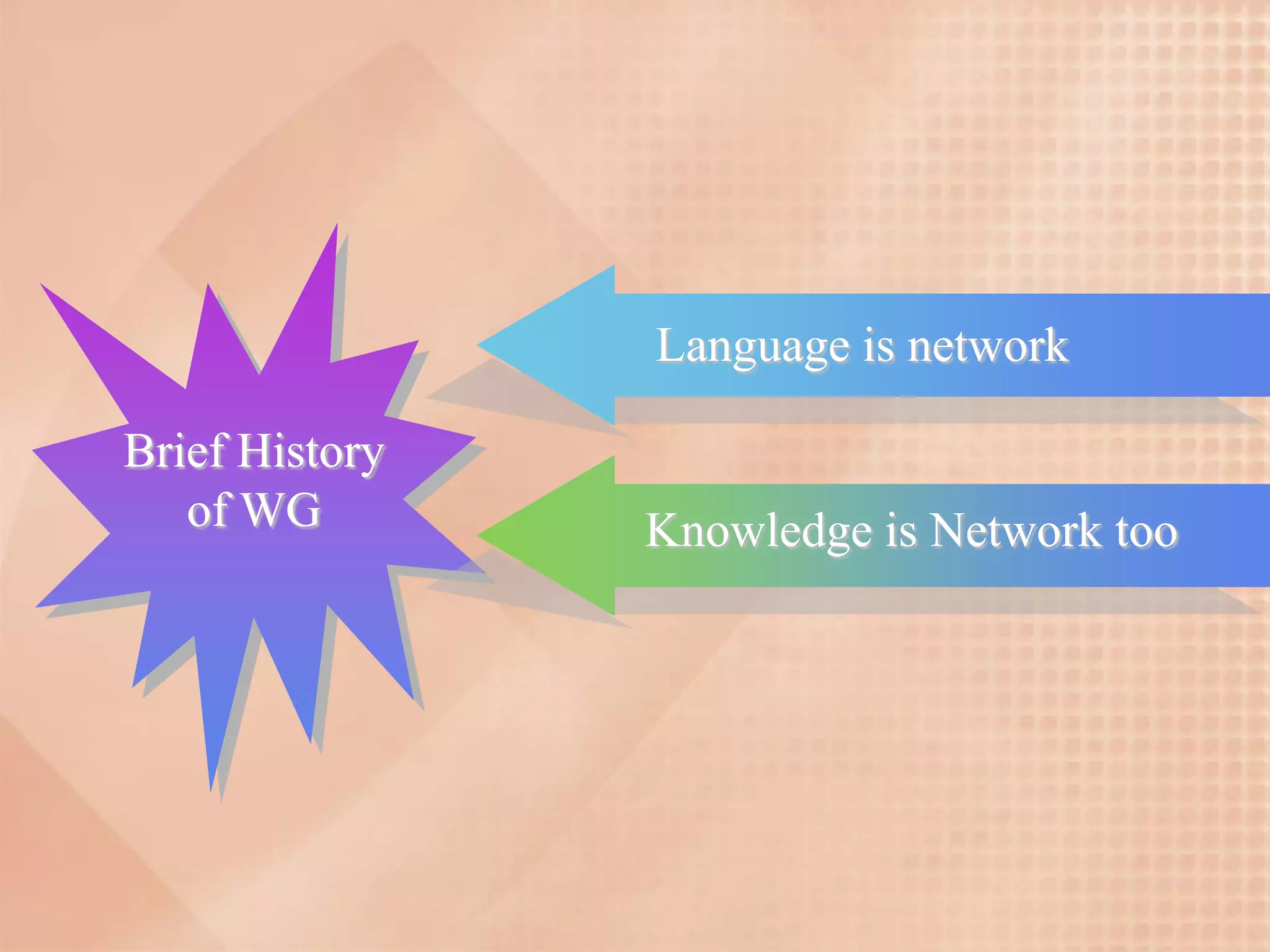 Brief History of WG

Language is network

Knowledge is Network too